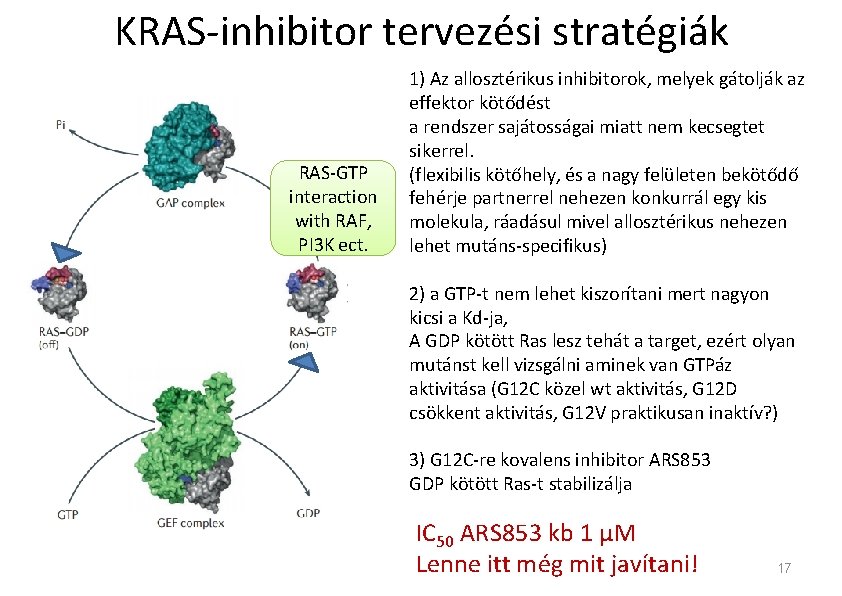 KRAS-inhibitor tervezési stratégiák

Pi

GAP complex

RAS-GTP interaction with RAF, PI3K ect.

RAS–GDP
(off)

RAS–GTP
(on)

GTP

GEF complex

GDP

1) Az allosztérikus inhibitorok, melyek gátolják az effektor kötődést
a rendszer sajátosságai miatt nem kecsegtet sikerrel.
(flexibilis kötőhely, és a nagy felületen bekötődő fehérje partnerrel nehezen konkurrál egy kis molekula, ráadásul mivel allosztérikus nehezen lehet mutáns-specifikus)

2) a GTP-t nem lehet kiszorítani mert nagyon kicsi a Kd-ja,
A GDP kötött Ras lesz tehát a target, ezért olyan mutánst kell vizsgálni aminek van GTPáz aktivitása (G12C közel wt aktivitás, G12D csökkent aktivitás, G12V praktikusan inaktív?)

3) G12C-re kovalens inhibitor ARS853
GDP kötött Ras-t stabilizálja

$IC_{50}$ ARS853 kb 1 µM
Lenne itt még mit javítani!

17